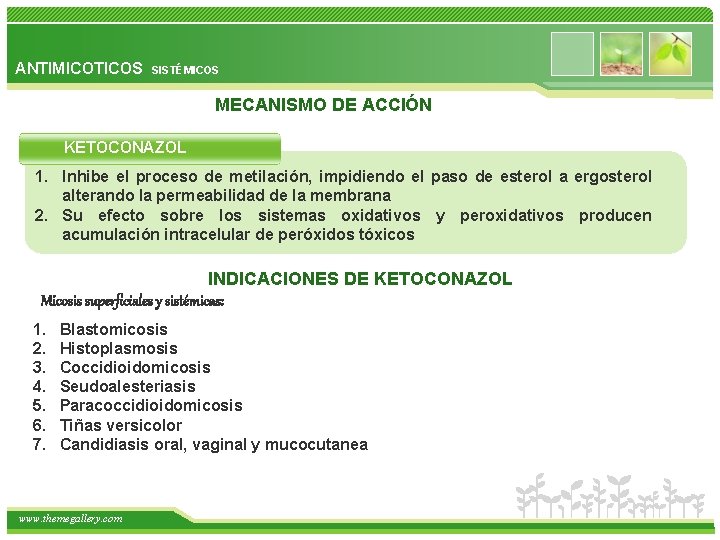 ANTIMICOTICOS SISTÉMICOS

MECANISMO DE ACCIÓN

KETOCONAZOL

1. Inhibe el proceso de metilación, impidiendo el paso de esterol a ergosterol alterando la permeabilidad de la membrana
2. Su efecto sobre los sistemas oxidativos y peroxidativos producen acumulación intracelular de peróxidos tóxicos

INDICACIONES DE KETOCONAZOL

Micosis superficiales y sistémicas:

1. Blastomicosis
2. Histoplasmosis
3. Coccidioidomicosis
4. Seudoalesteriasis
5. Paracoccidioidomicosis
6. Tiñas versicolor
7. Candidiasis oral, vaginal y mucocutanea

www.themegallery.com